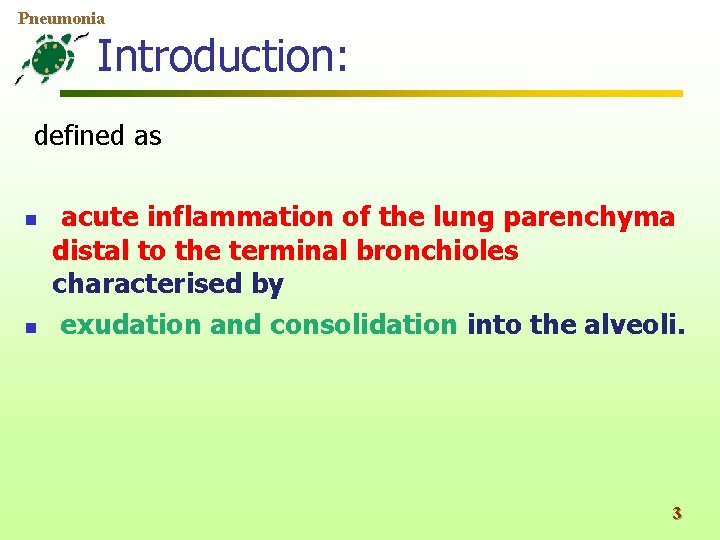 Pneumonia

Introduction:

defined as

- acute inflammation of the lung parenchyma distal to the terminal bronchioles characterised by
- exudation and consolidation into the alveoli.

3